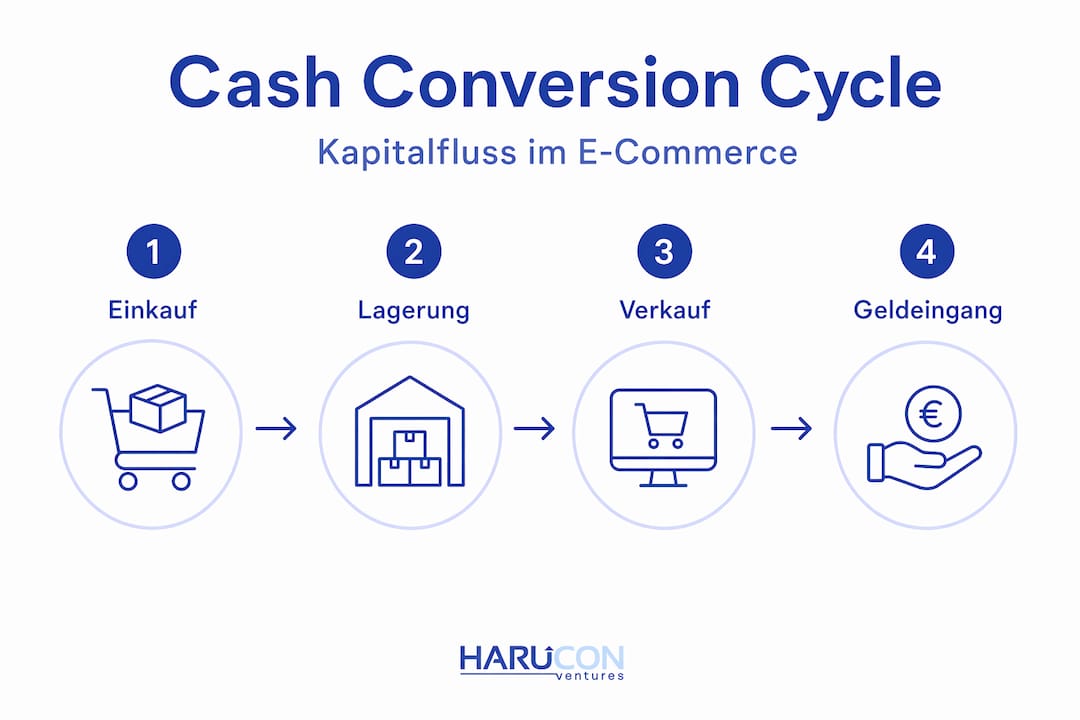 Cash Conversion Cycle

Kapitalfluss im E-Commerce

1
Einkauf

2
Lagerung

3
Verkauf

4
Geldeingang

€

HARUCON
ventures